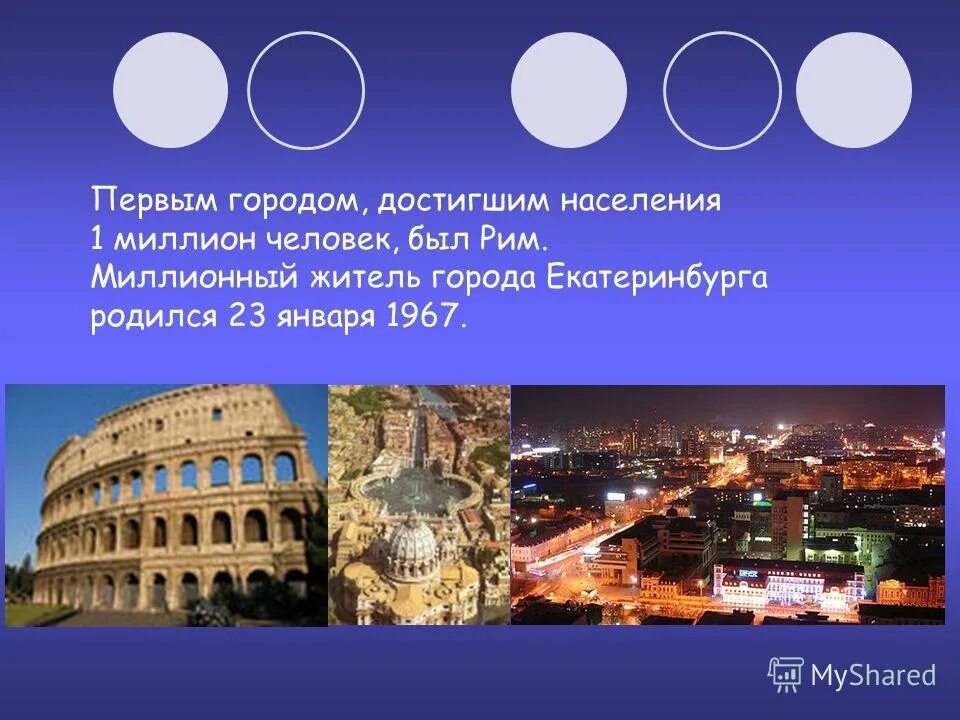 Первым городом, достигшим населения 1 миллион человек, был Рим.
Миллионный житель города Екатеринбурга родился 23 января 1967.

MyShared